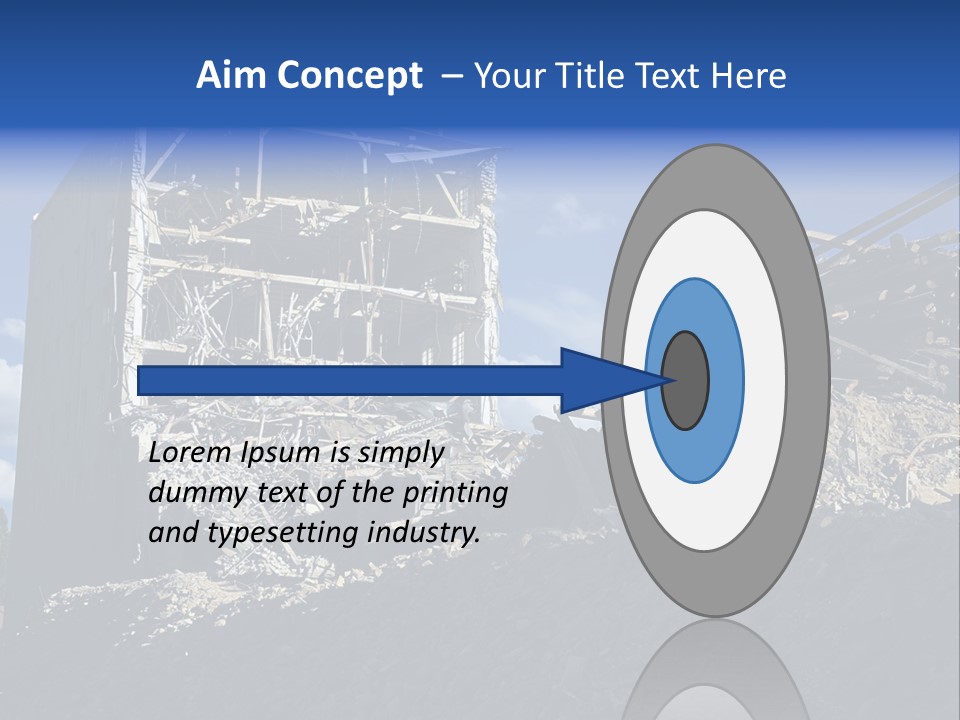 Aim Concept – Your Title Text Here

Lorem Ipsum is simply dummy text of the printing and typesetting industry.